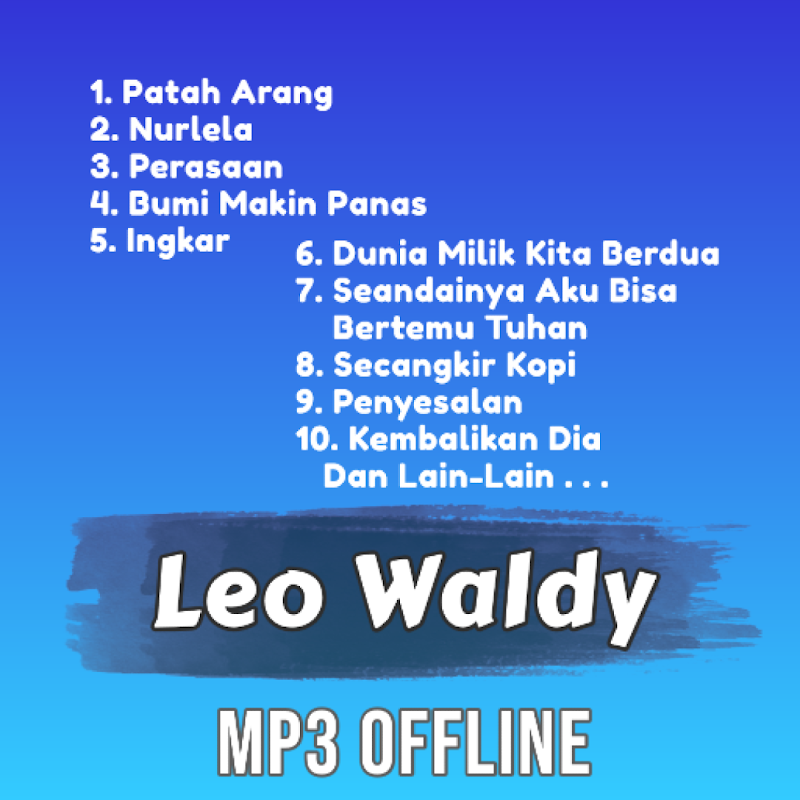 1. Patah Arang
2. Nurlela
3. Perasaan
4. Bumi Makin Panas
5. Ingkar
6. Dunia Milik Kita Berdua
7. Seandainya Aku Bisa Bertemu Tuhan
8. Secangkir Kopi
9. Penyesalan
10. Kembalikan Dia
Dan Lain-Lain . . .

Leo Waldy

MP3 OFFLINE